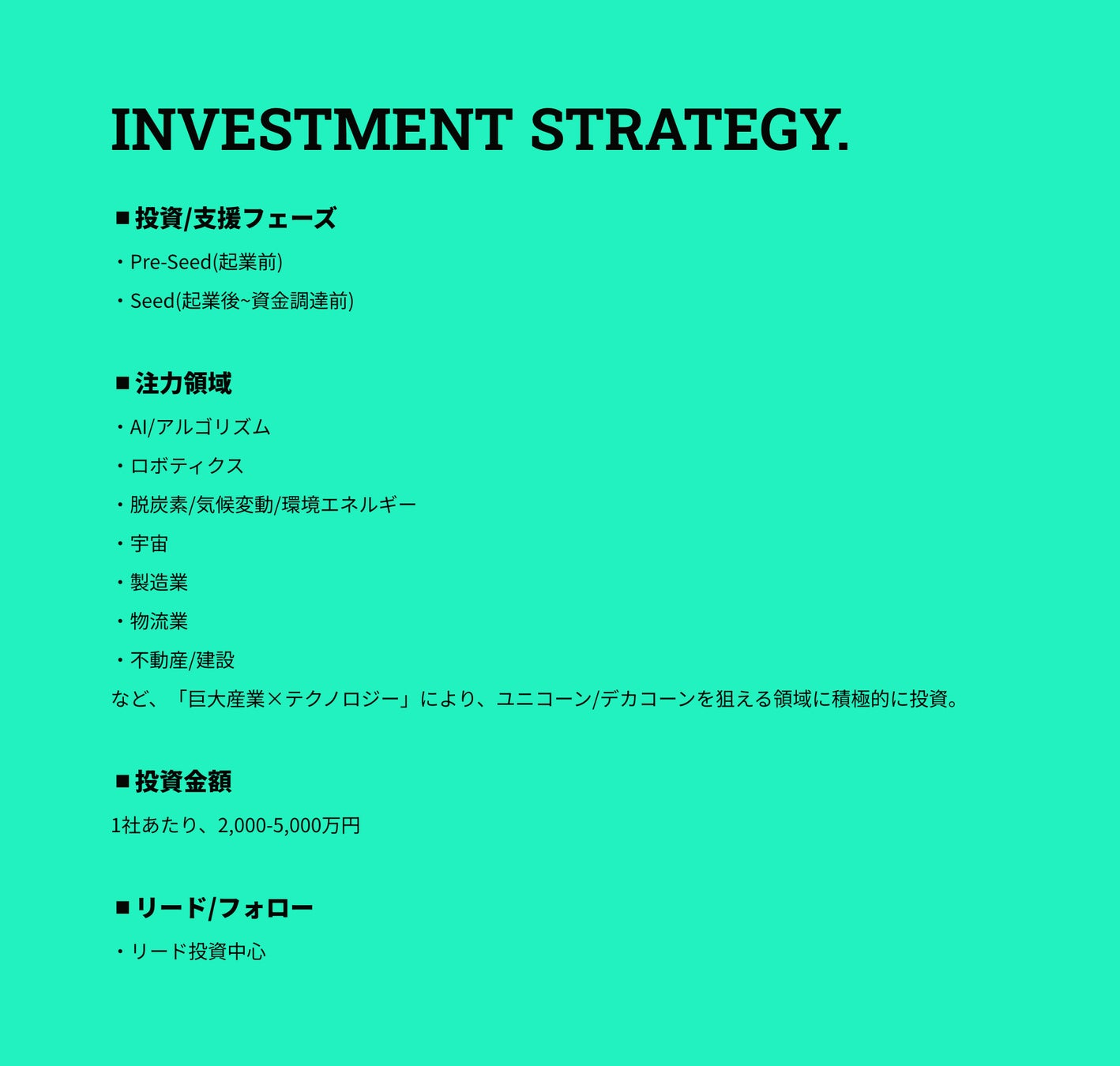 INVESTMENT STRATEGY.

■投資/支援フェーズ
・Pre-Seed(起業前)
・Seed(起業後~資金調達前)

■注力領域
・AI/アルゴリズム
・ロボティクス
・脱炭素/気候変動/環境エネルギー
・宇宙
・製造業
・物流業
・不動産/建設
など、「巨大産業×テクノロジー」により、ユニコーン/デカコーンを狙える領域に積極的に投資。

■投資金額
1社あたり、2,000-5,000万円

■リード/フォロー
・リード投資中心